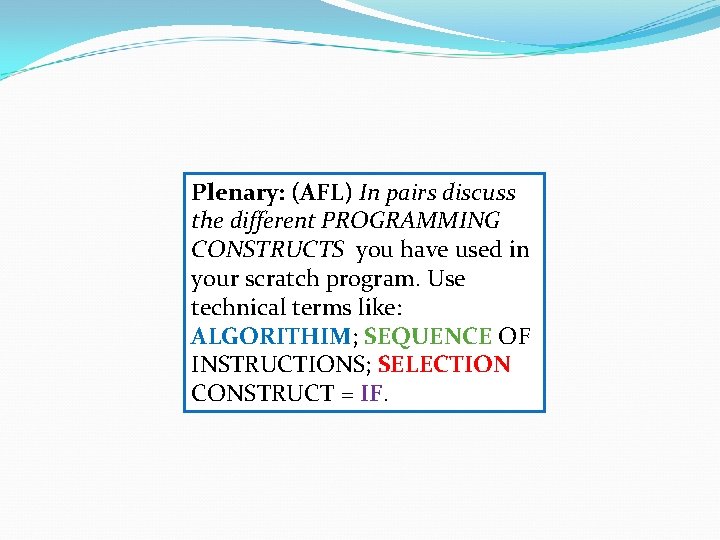 Plenary: (AFL) In pairs discuss the different PROGRAMMING CONSTRUCTS you have used in your scratch program. Use technical terms like: ALGORITHIM; SEQUENCE OF INSTRUCTIONS; SELECTION CONSTRUCT = IF.